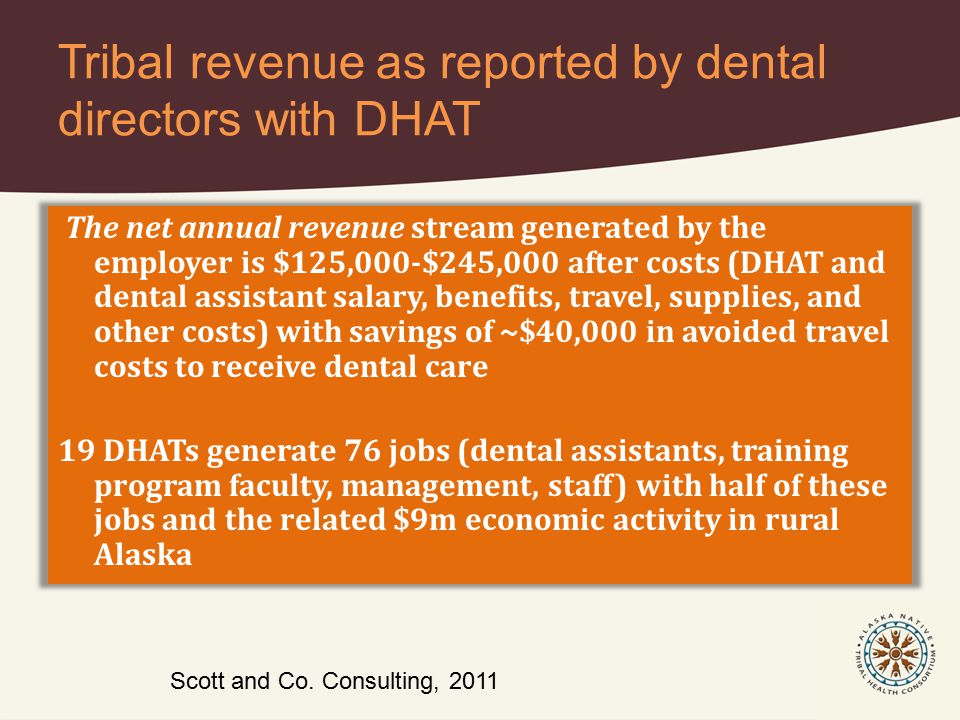 Tribal revenue as reported by dental directors with DHAT

The net annual revenue stream generated by the employer is \$125,000-\$245,000 after costs (DHAT and dental assistant salary, benefits, travel, supplies, and other costs) with savings of ~\$40,000 in avoided travel costs to receive dental care

19 DHATs generate 76 jobs (dental assistants, training program faculty, management, staff) with half of these jobs and the related \$9m economic activity in rural Alaska

Scott and Co. Consulting, 2011

ALASKA NATIVE TRIBAL HEALTH CONSORTIUM